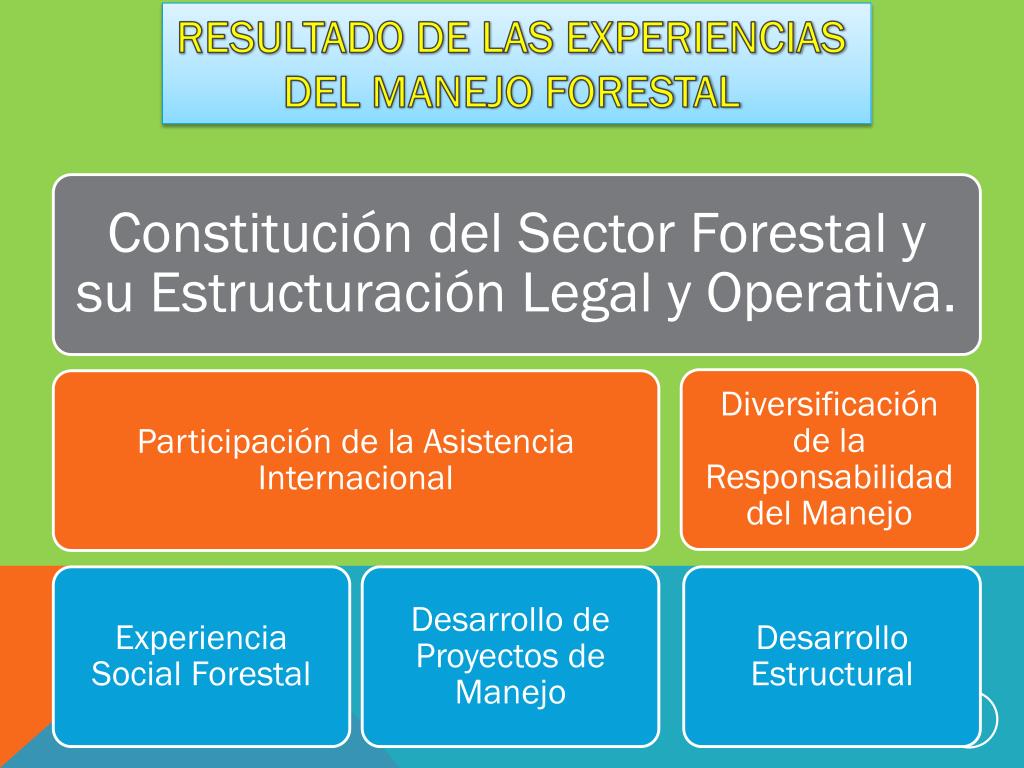 RESULTADO DE LAS EXPERIENCIAS DEL MANEJO FORESTAL

Constitución del Sector Forestal y su Estructuración Legal y Operativa.

Participación de la Asistencia Internacional

Diversificación de la Responsabilidad del Manejo

Experiencia Social Forestal

Desarrollo de Proyectos de Manejo

Desarrollo Estructural